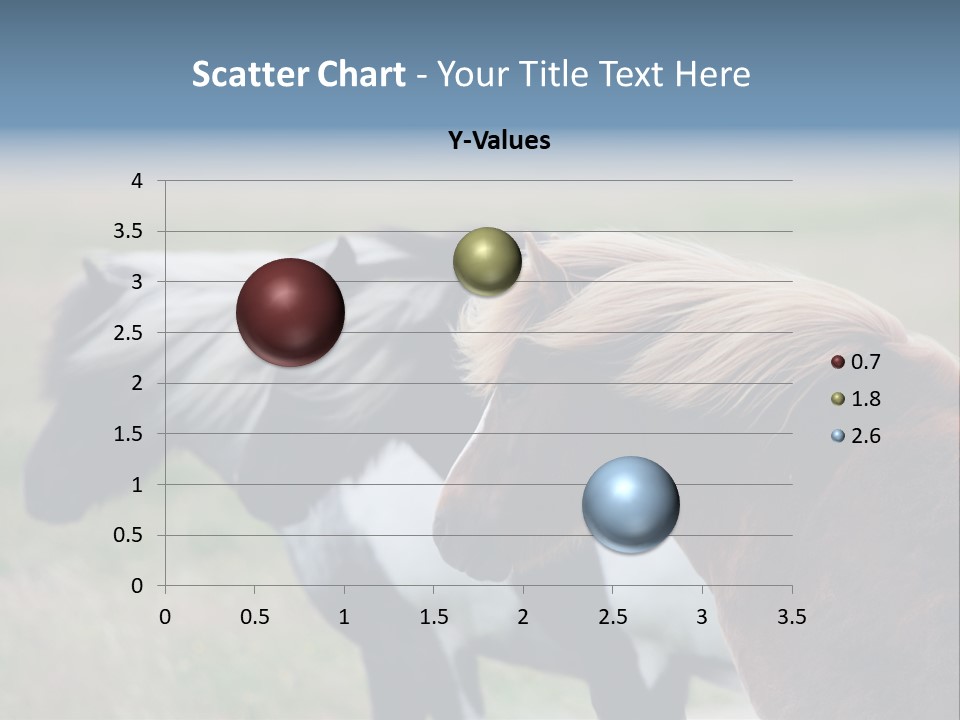 Scatter Chart - Your Title Text Here

Y-Values

4
3.5
3
2.5
2
1.5
1
0.5
0

0 0.5 1 1.5 2 2.5 3 3.5

0.7
1.8
2.6